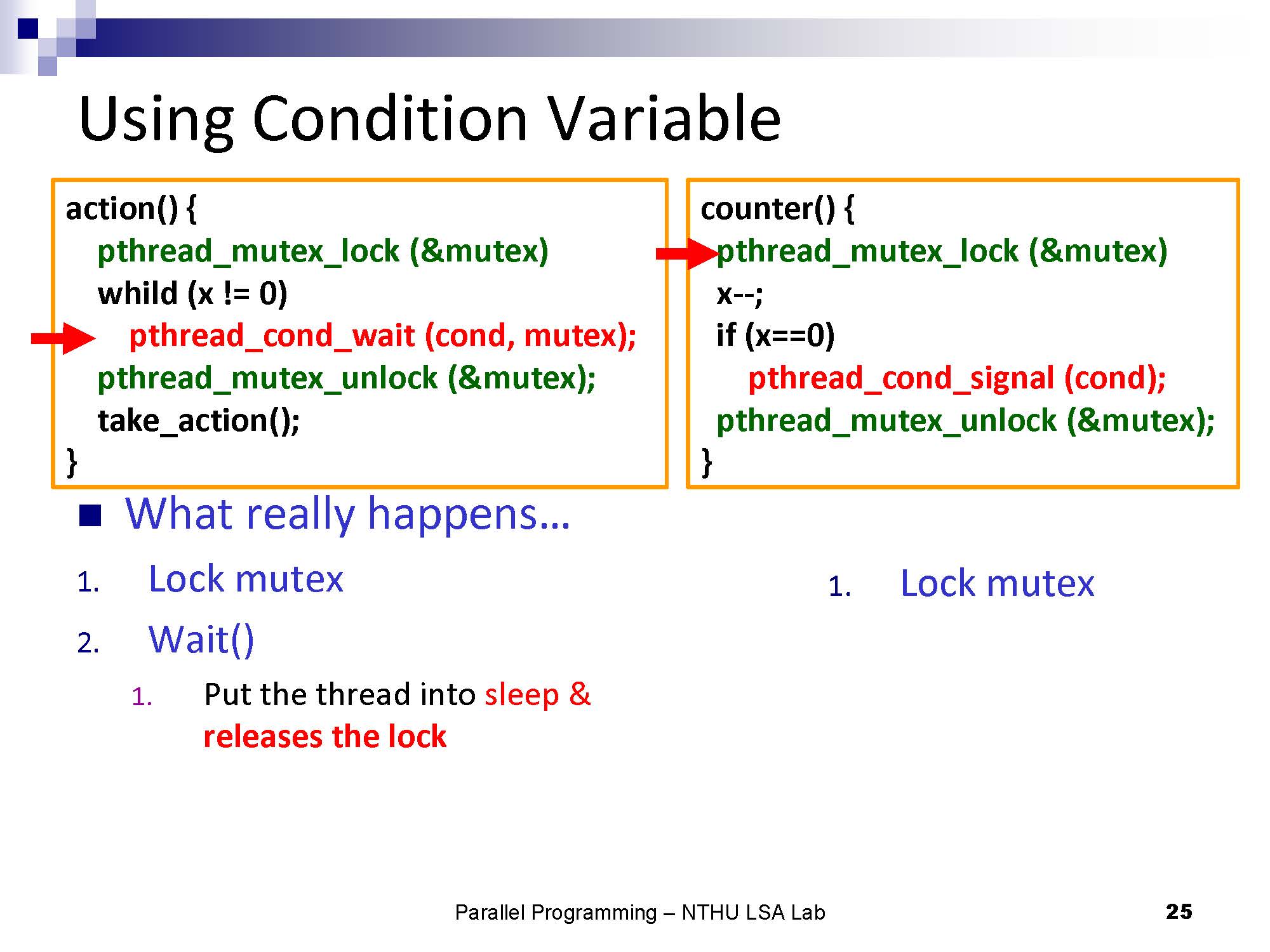 Using Condition Variable

action() {
pthread_mutex_lock (&mutex)
whild (x != 0)
pthread_cond_wait (cond, mutex);
pthread_mutex_unlock (&mutex);
take_action();
}

counter() {
pthread_mutex_lock (&mutex)
x--;
if (x==0)
pthread_cond_signal (cond);
pthread_mutex_unlock (&mutex);
}

What really happens…

1. Lock mutex
2. Wait()
   1. Put the thread into sleep & releases the lock

1. Lock mutex

Parallel Programming – NTHU LSA Lab

25